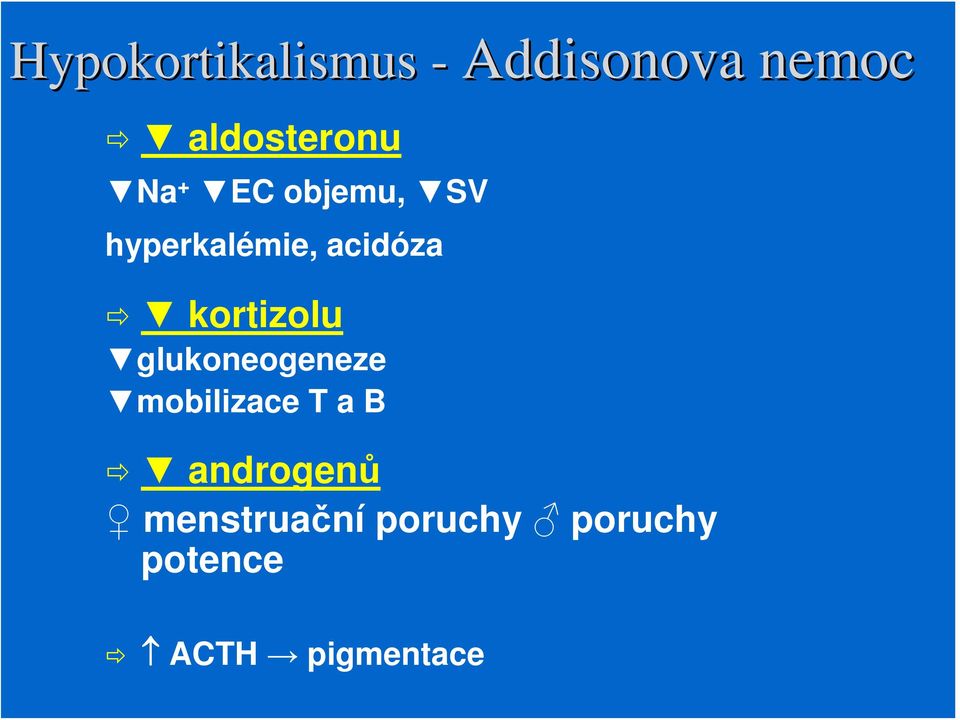 Hypokortikalismus - Addisonova nemoc

⇨ ▼ aldosteronu

▼$Na^+$ ▼EC objemu, ▼SV

hyperkalémie, acidóza

⇨ ▼ kortizolu

▼glukoneogeneze

▼mobilizace T a B

⇨ ▼ androgenů

♀ menstruační poruchy ♂ poruchy potence

⇨ ↑ ACTH → pigmentace